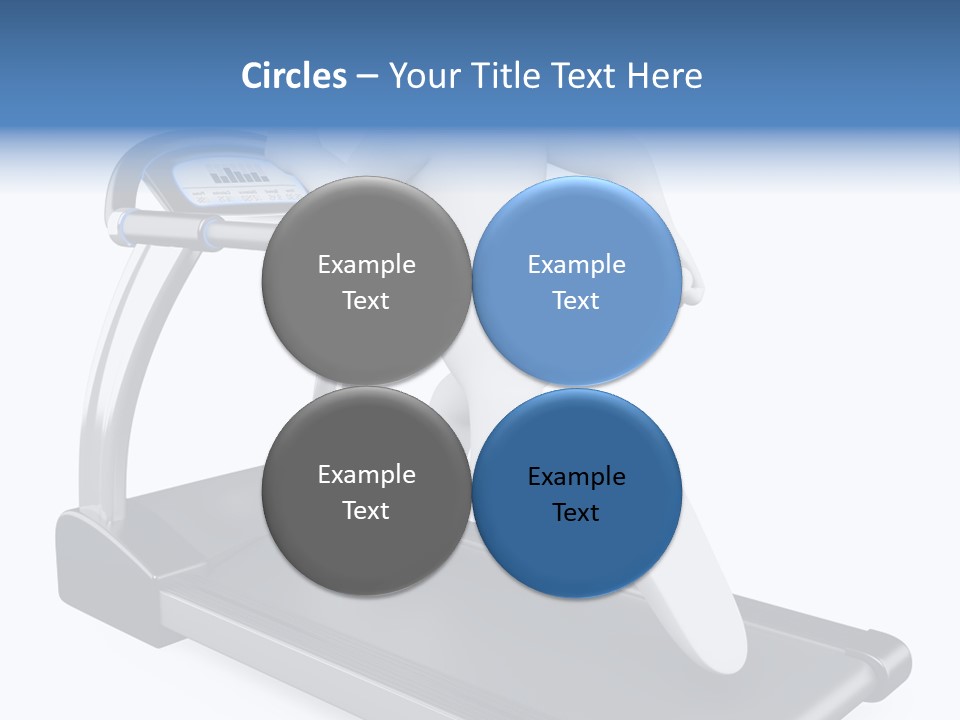 Circles – Your Title Text Here

Example Text

Example Text

Example Text

Example Text